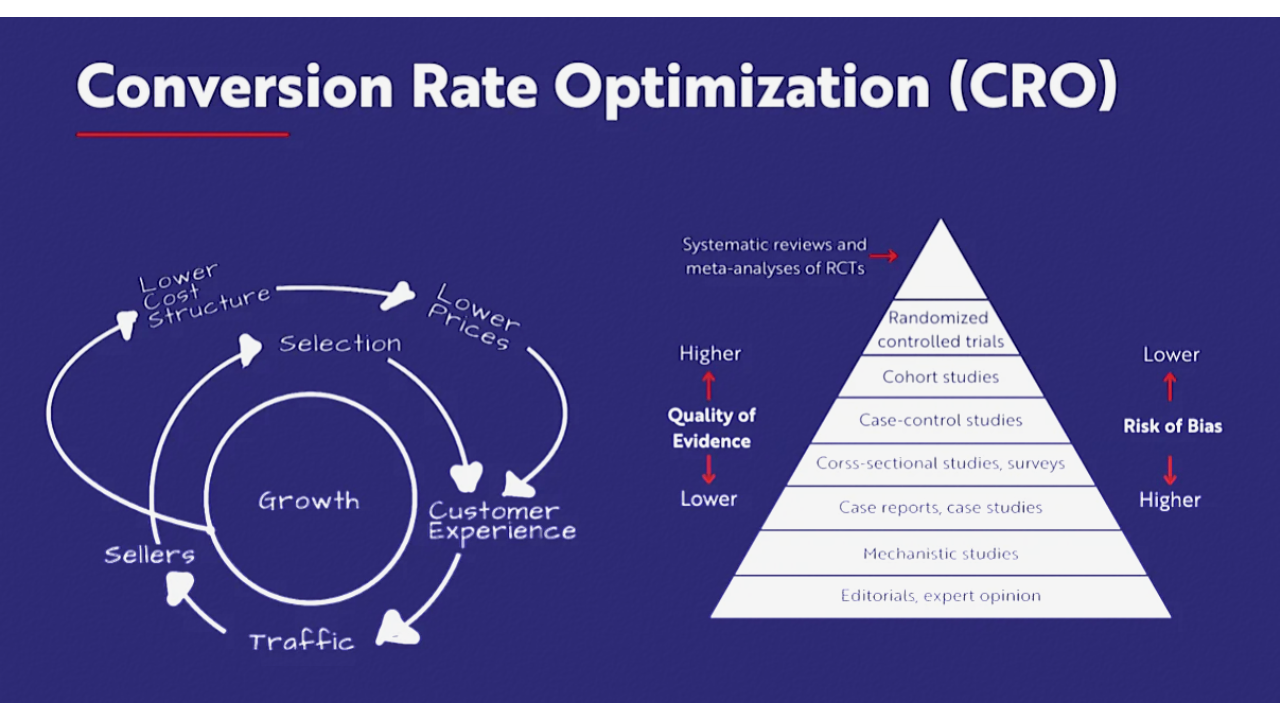 Conversion Rate Optimization (CRO)

Lower Cost Structure
Lower Prices
Selection
Growth
Customer Experience
Sellers
Traffic

Systematic reviews and meta-analyses of RCTs
Randomized controlled trials
Cohort studies
Case-control studies
Corss-sectional studies, surveys
Case reports, case studies
Mechanistic studies
Editorials, expert opinion

Higher
Quality of Evidence
Lower

Lower
Risk of Bias
Higher